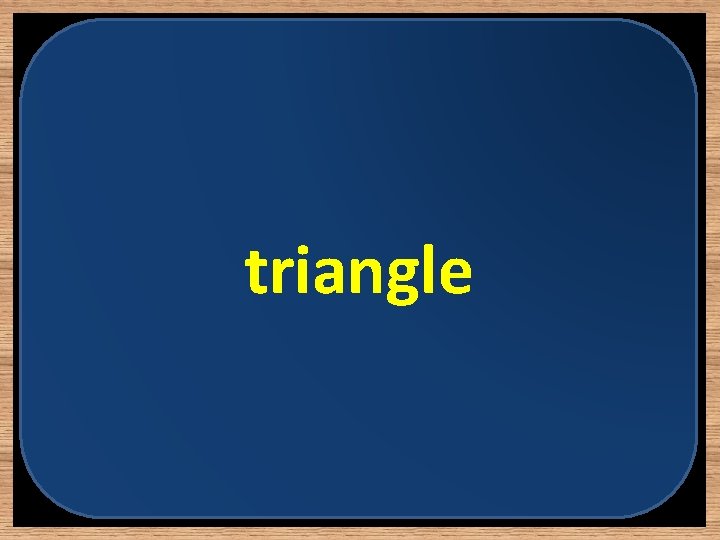 triangle